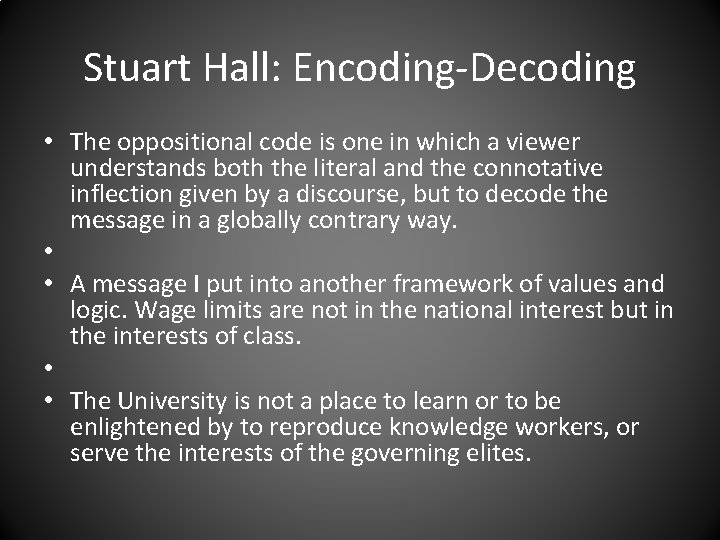 Stuart Hall: Encoding-Decoding

• The oppositional code is one in which a viewer understands both the literal and the connotative inflection given by a discourse, but to decode the message in a globally contrary way.

•

• A message I put into another framework of values and logic. Wage limits are not in the national interest but in the interests of class.

•

• The University is not a place to learn or to be enlightened by to reproduce knowledge workers, or serve the interests of the governing elites.